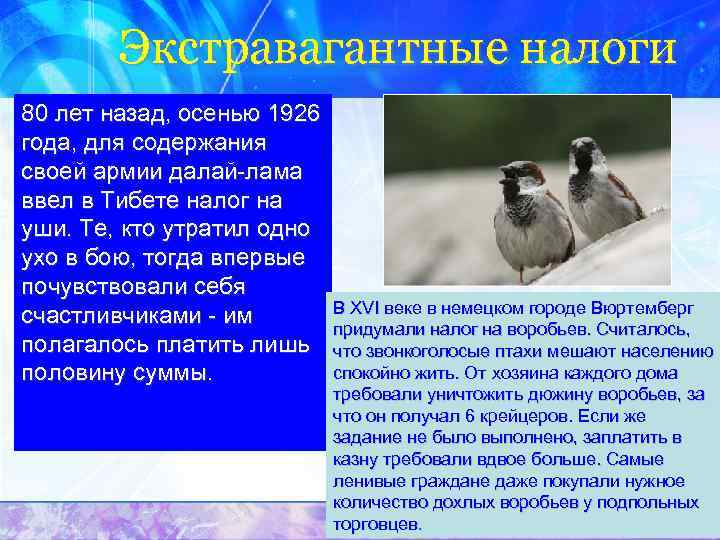 Экстравагантные налоги

80 лет назад, осенью 1926 года, для содержания своей армии далай-лама ввел в Тибете налог на уши. Те, кто утратил одно ухо в бою, тогда впервые почувствовали себя счастливчиками - им полагалось платить лишь половину суммы.

В XVI веке в немецком городе Вюртемберг придумали налог на воробьев. Считалось, что звонкоголосые птахи мешают населению спокойно жить. От хозяина каждого дома требовали уничтожить дюжину воробьев, за что он получал 6 крейцеров. Если же задание не было выполнено, заплатить в казну требовали вдвое больше. Самые ленивые граждане даже покупали нужное количество дохлых воробьев у подпольных торговцев.